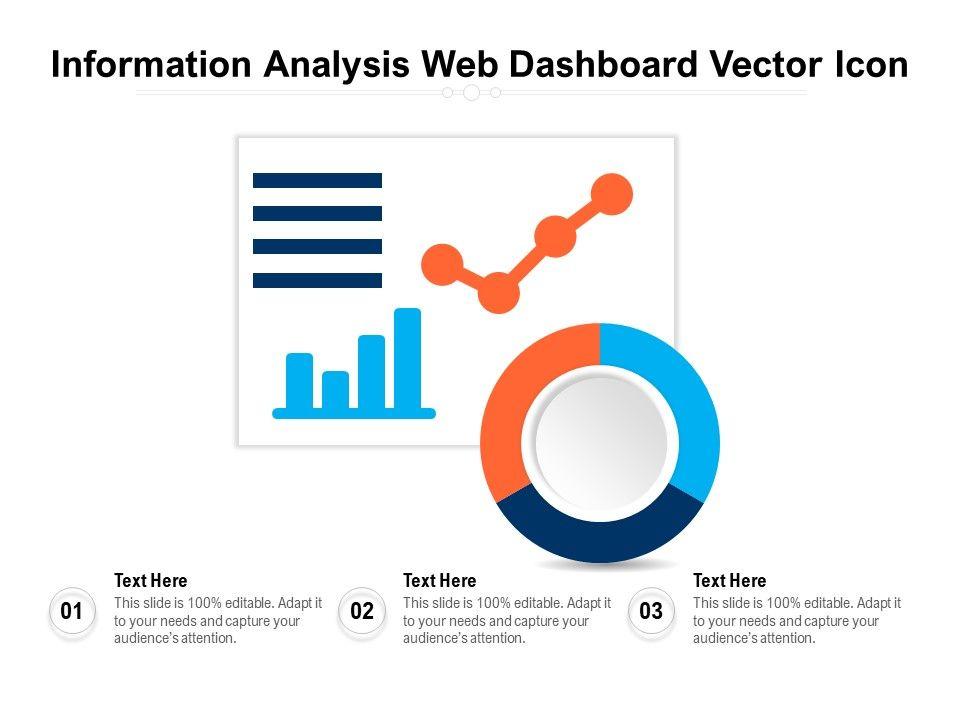 Information Analysis Web Dashboard Vector Icon

01
Text Here
This slide is 100% editable. Adapt it to your needs and capture your audience's attention.

02
Text Here
This slide is 100% editable. Adapt it to your needs and capture your audience's attention.

03
Text Here
This slide is 100% editable. Adapt it to your needs and capture your audience's attention.